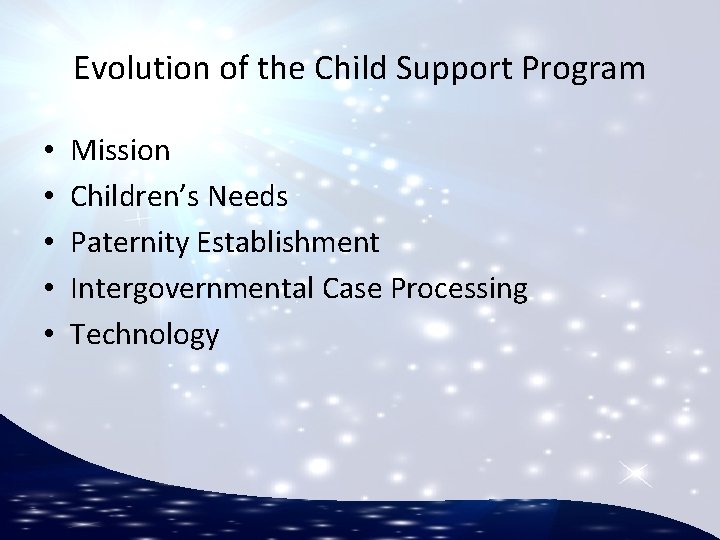 Evolution of the Child Support Program

• Mission
• Children's Needs
• Paternity Establishment
• Intergovernmental Case Processing
• Technology